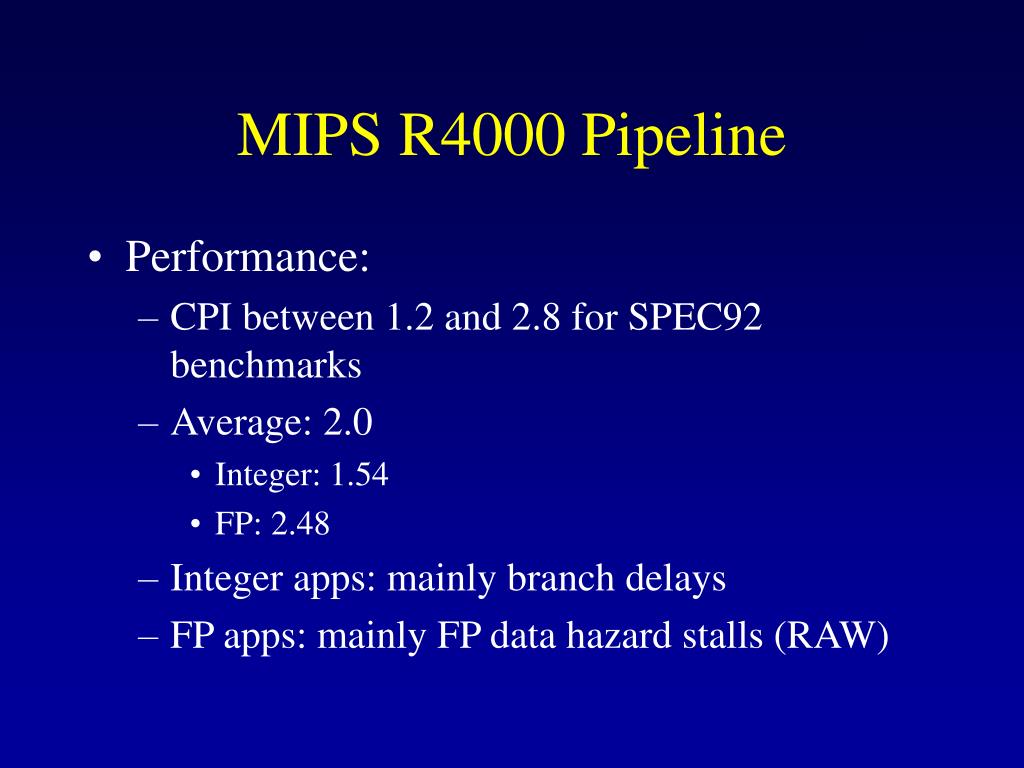 MIPS R4000 Pipeline

• Performance:
– CPI between 1.2 and 2.8 for SPEC92 benchmarks
– Average: 2.0
• Integer: 1.54
• FP: 2.48
– Integer apps: mainly branch delays
– FP apps: mainly FP data hazard stalls (RAW)